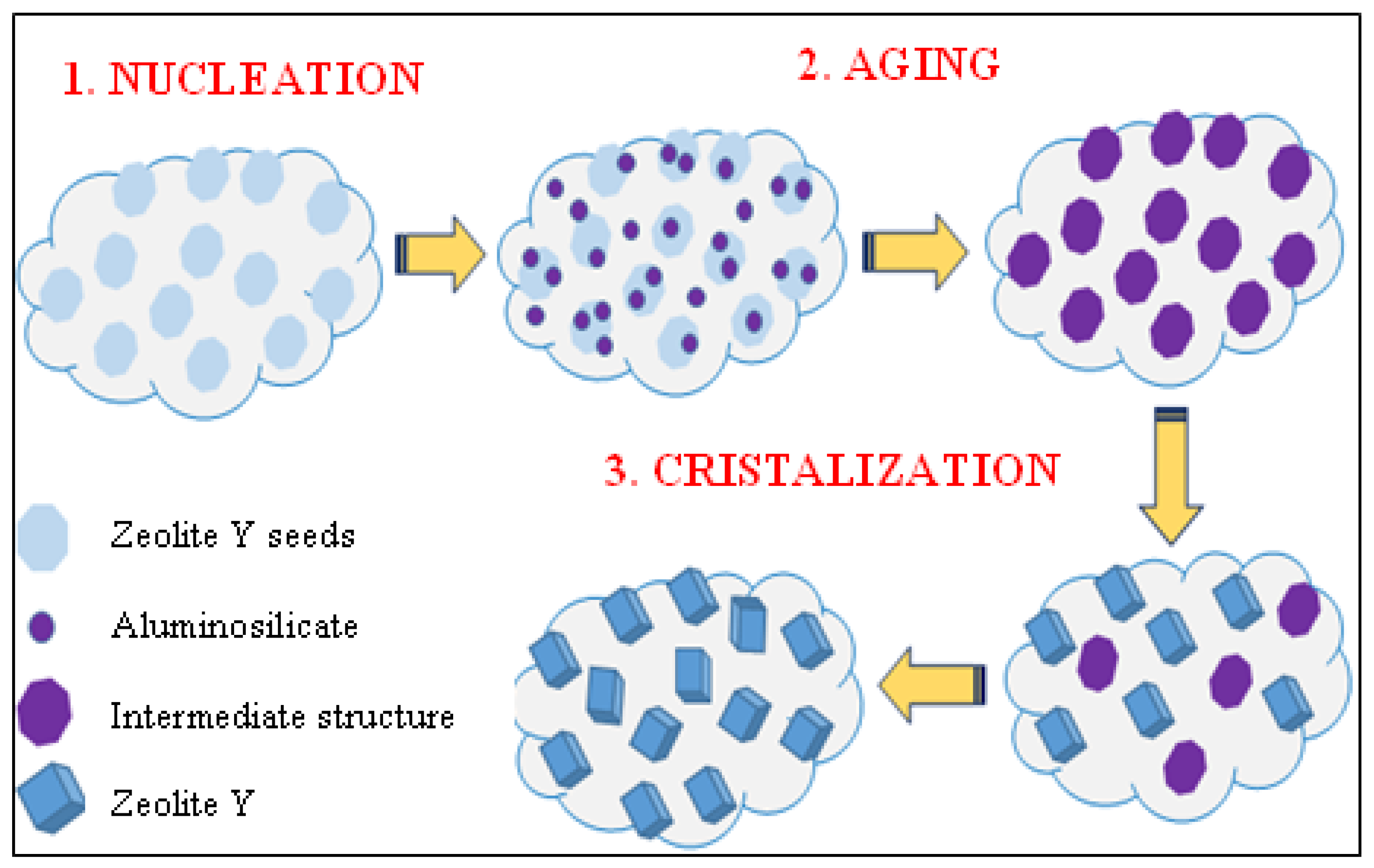 1. NUCLEATION

2. AGING

3. CRISTALIZATION

Zeolite Y seeds

Aluminosilicate

Intermediate structure

Zeolite Y